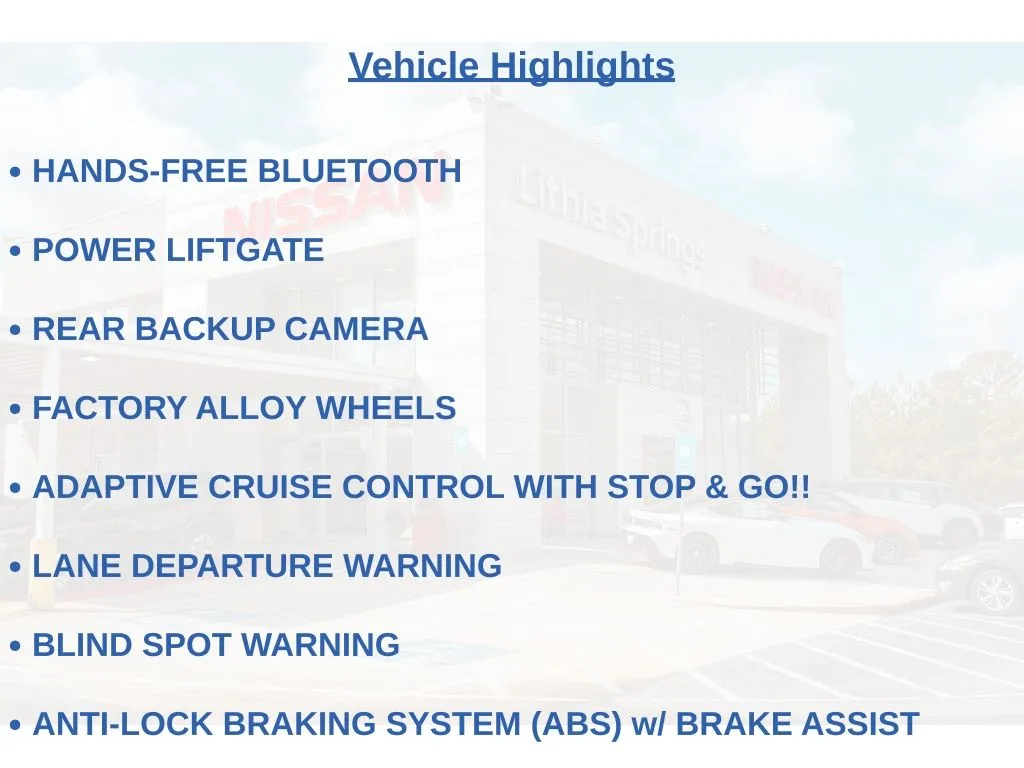 Vehicle Highlights

• HANDS-FREE BLUETOOTH

• POWER LIFTGATE

• REAR BACKUP CAMERA

• FACTORY ALLOY WHEELS

• ADAPTIVE CRUISE CONTROL WITH STOP & GO!!

• LANE DEPARTURE WARNING

• BLIND SPOT WARNING

• ANTI-LOCK BRAKING SYSTEM (ABS) w/ BRAKE ASSIST

NISSAN

Lithia Springs

NISSAN